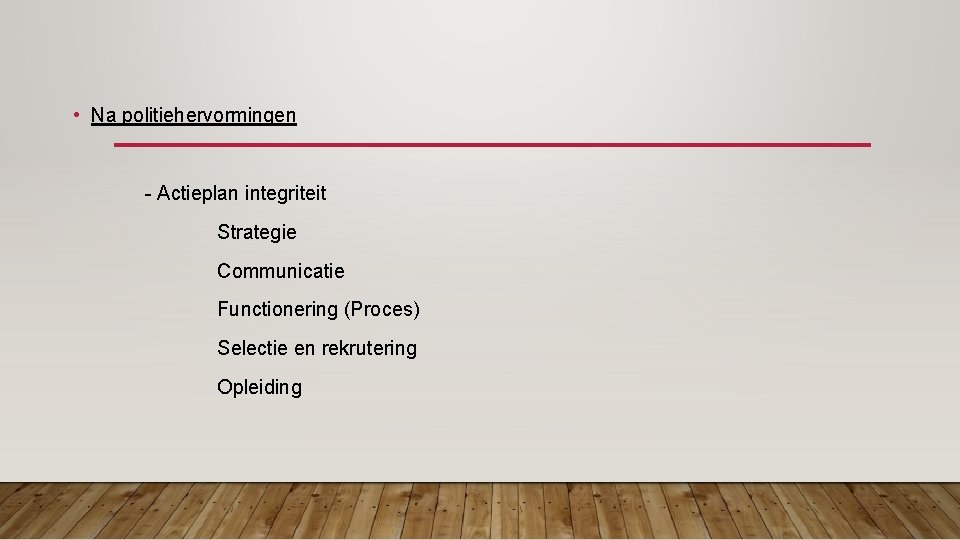 • Na politiehervormingen

- Actieplan integriteit

Strategie

Communicatie

Functionering (Proces)

Selectie en rekrutering

Opleiding